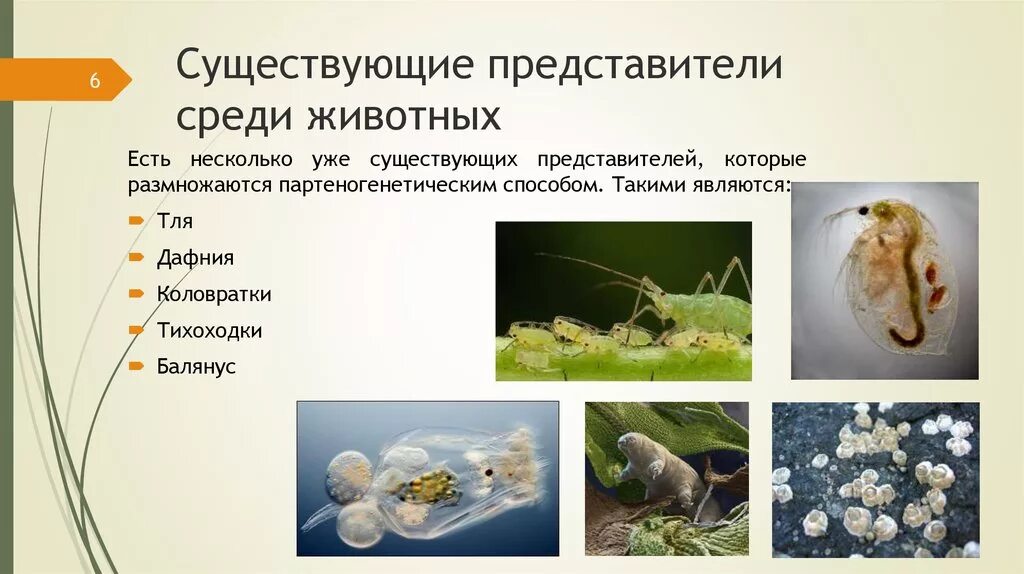 6

Существующие представители среди животных

Есть несколько уже существующих представителей, которые размножаются партеногенетическим способом. Такими являются:

Тля
Дафния
Коловратки
Тихоходки
Балянус